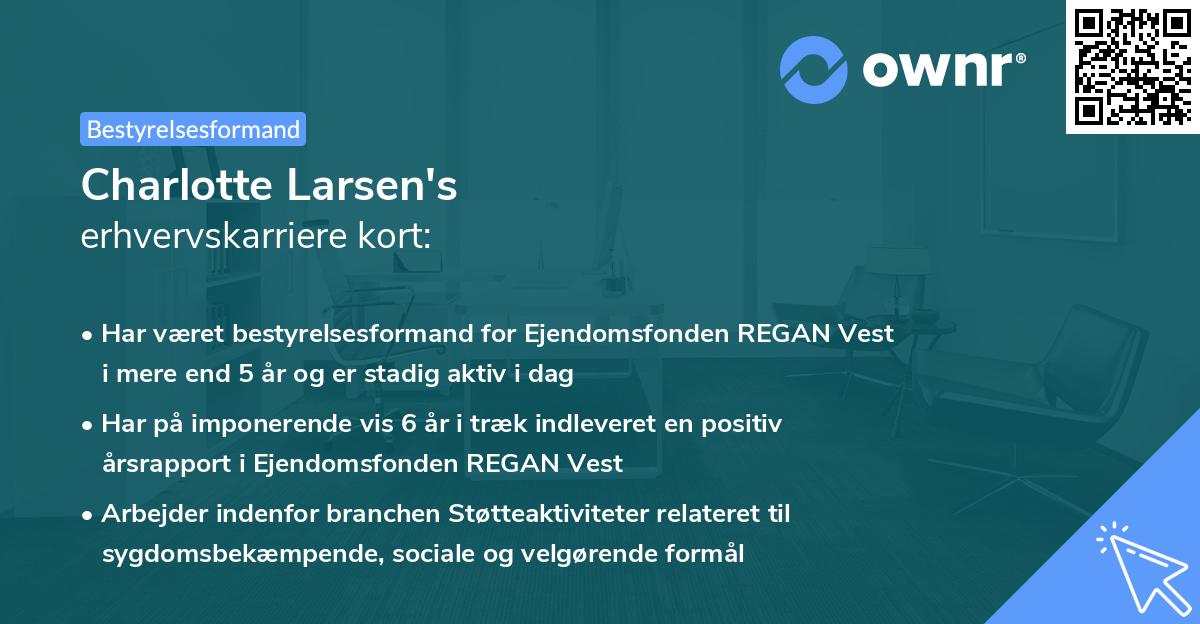 ownr®

Bestyrelsesformand

Charlotte Larsen's
erhvervskarriere kort:

• Har været bestyrelsesformand for Ejendomsfonden REGAN Vest i mere end 5 år og er stadig aktiv i dag

• Har på imponerende vis 6 år i træk indleveret en positiv årsrapport i Ejendomsfonden REGAN Vest

• Arbejder indenfor branchen Støtteaktiviteter relateret til sygdomsbekæmpende, sociale og velgørende formål